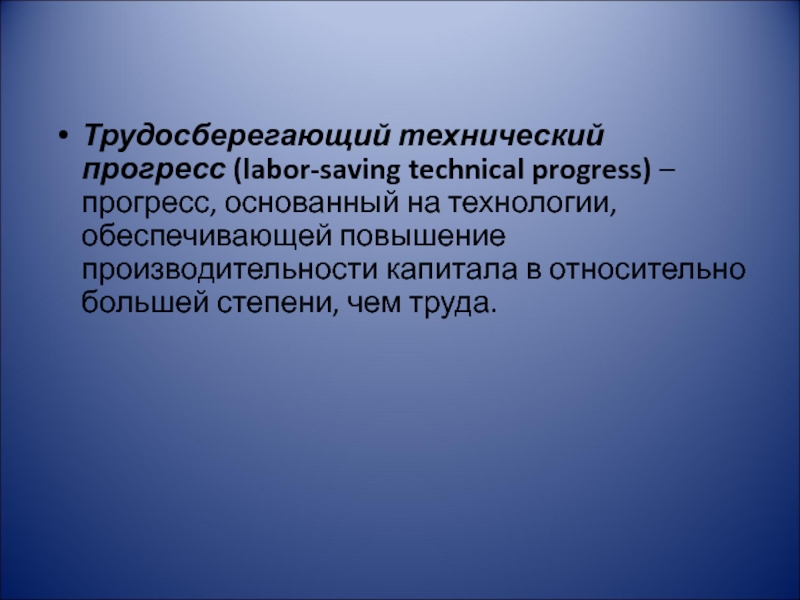 • Трудосберегающий технический прогресс (labor-saving technical progress) – прогресс, основанный на технологии, обеспечивающей повышение производительности капитала в относительно большей степени, чем труда.